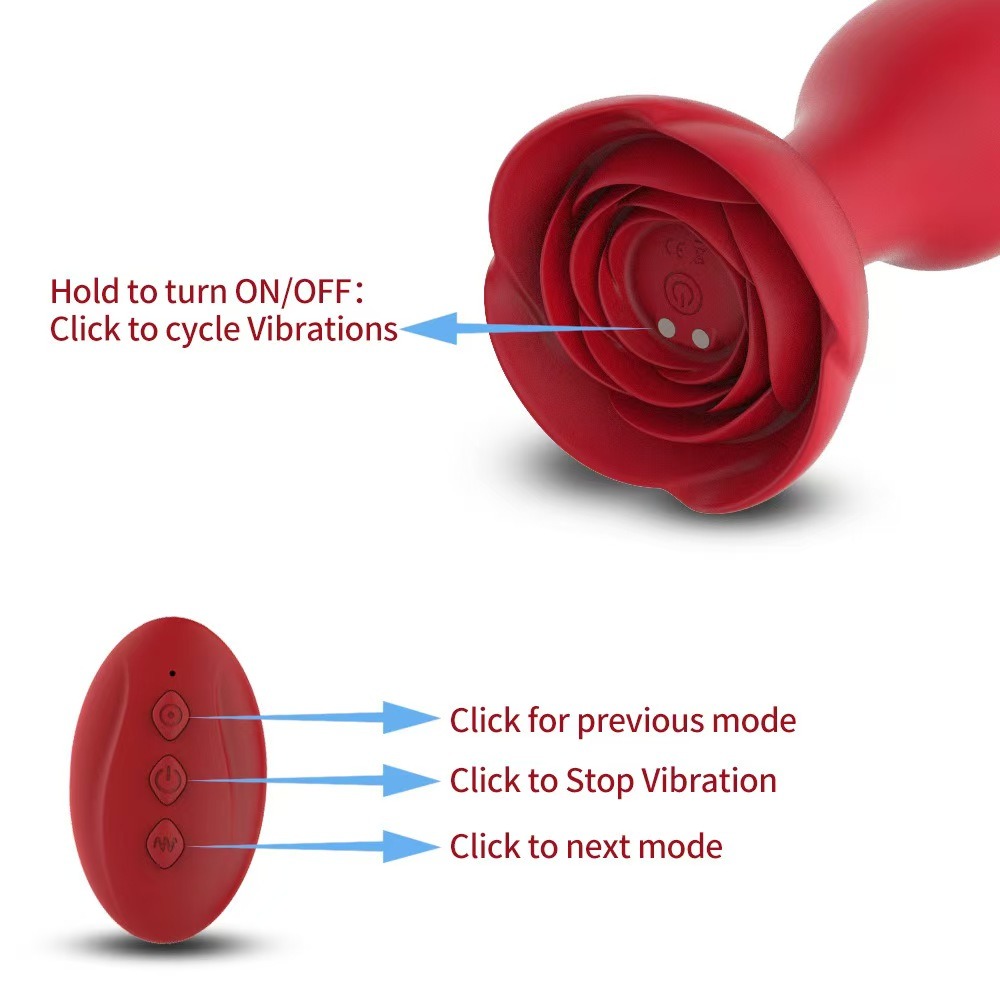 Hold to turn ON/OFF:
Click to cycle Vibrations

Click for previous mode
Click to Stop Vibration
Click to next mode